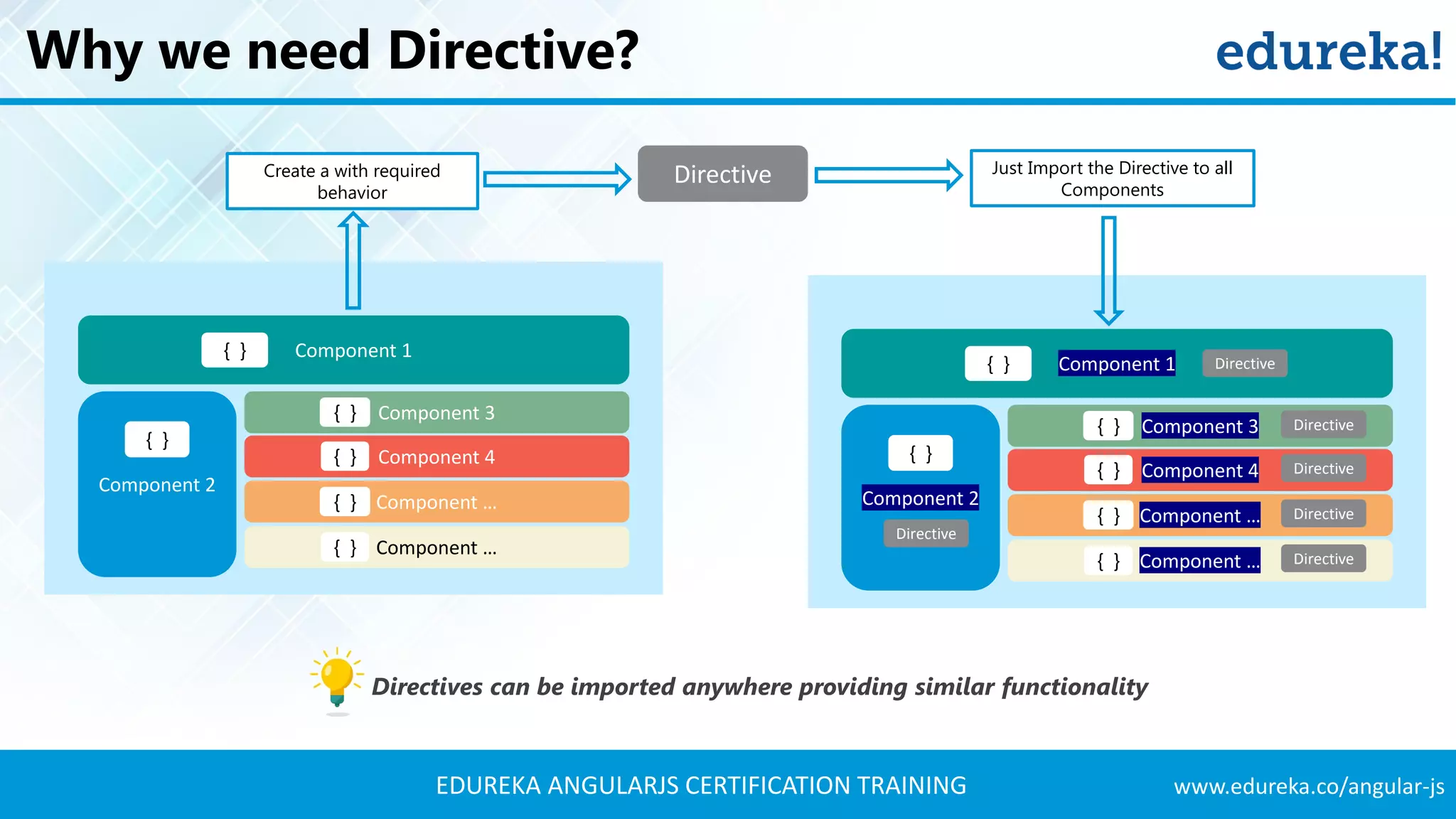 Why we need Directive?

edureka!

Create a with required behavior

Directive

Just Import the Directive to all Components

{ }
Component 1

{ }
Component 2

{ } Component 3

{ } Component 4

{ } Component ...

{ } Component ...

{ } Component 1 Directive

{ }
Component 2
Directive

{ } Component 3 Directive

{ } Component 4 Directive

{ } Component ... Directive

{ } Component ... Directive

Directives can be imported anywhere providing similar functionality

EDUREKA ANGULARJS CERTIFICATION TRAINING

www.edureka.co/angular-js